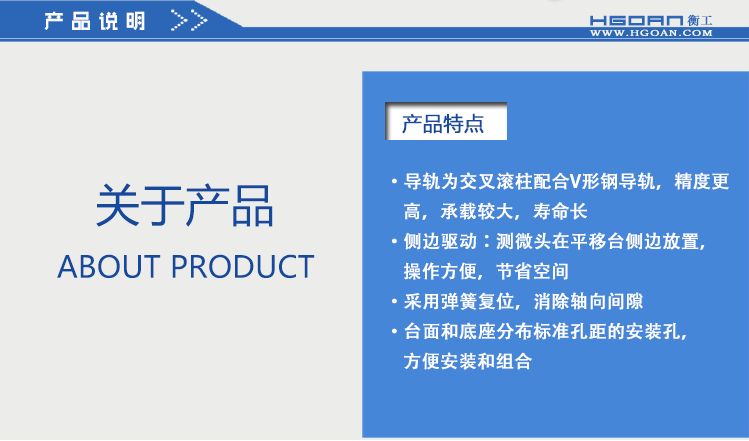 产品说明 >>

HGOAN 衡工
WWW.HGOAN.COM

关于产品
ABOUT PRODUCT

产品特点

• 导轨为交叉滚柱配合V形钢导轨，精度更高，承载较大，寿命长
• 侧边驱动：测微头在平移台侧边放置，操作方便，节省空间
• 采用弹簧复位，消除轴向间隙
• 台面和底座分布标准孔距的安装孔，方便安装和组合